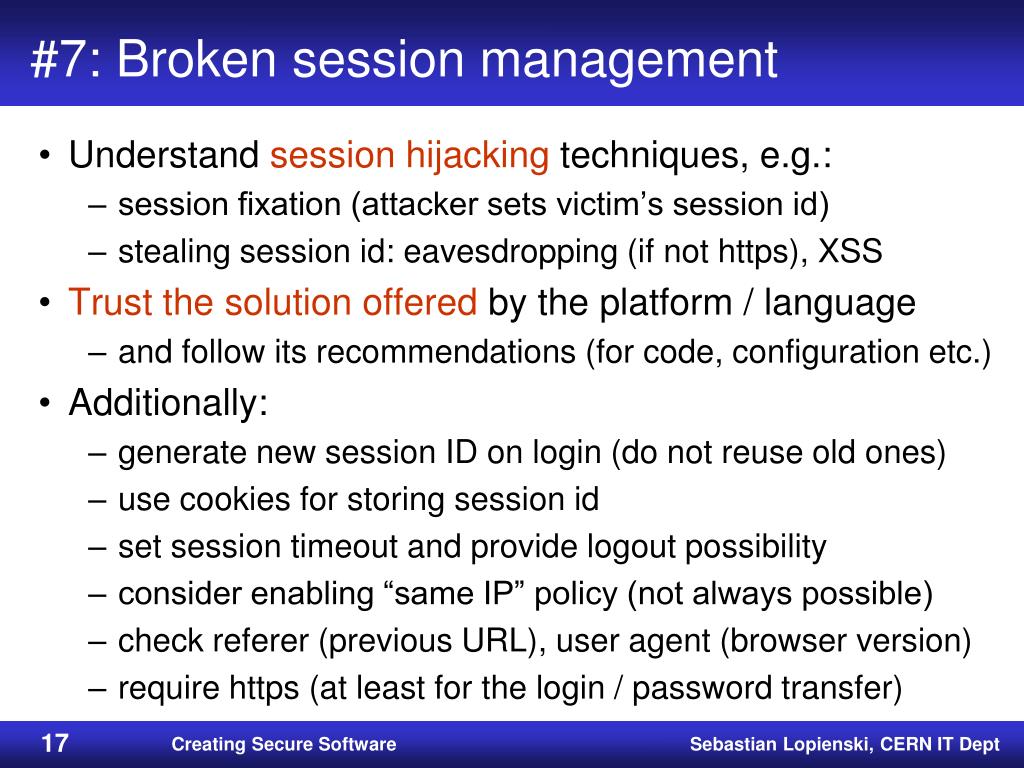 #7: Broken session management

• Understand session hijacking techniques, e.g.:
– session fixation (attacker sets victim’s session id)
– stealing session id: eavesdropping (if not https), XSS
• Trust the solution offered by the platform / language
– and follow its recommendations (for code, configuration etc.)
• Additionally:
– generate new session ID on login (do not reuse old ones)
– use cookies for storing session id
– set session timeout and provide logout possibility
– consider enabling “same IP” policy (not always possible)
– check referer (previous URL), user agent (browser version)
– require https (at least for the login / password transfer)

17 Creating Secure Software Sebastian Lopienski, CERN IT Dept